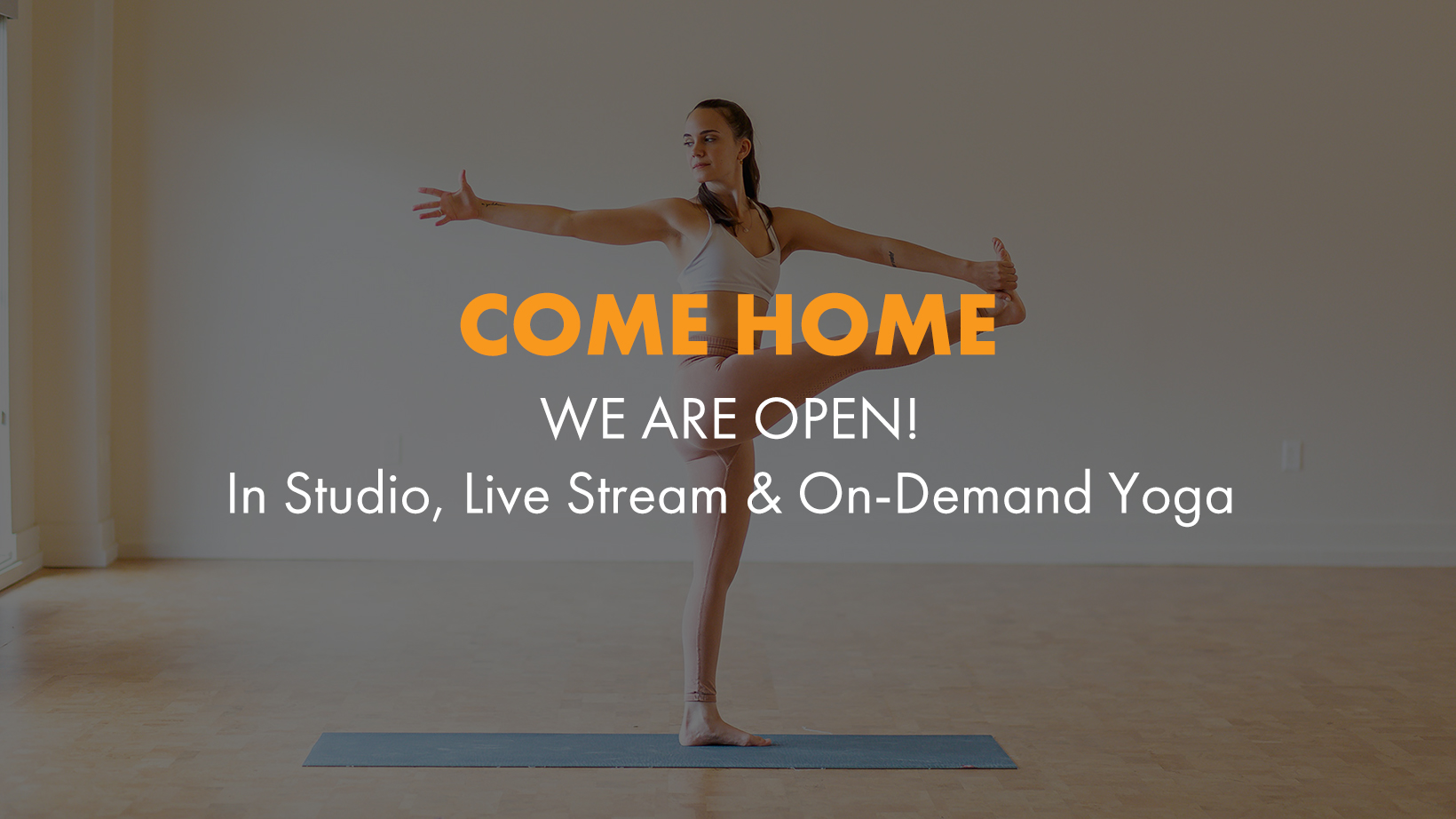 COME HOME

WE ARE OPEN!

In Studio, Live Stream & On-Demand Yoga